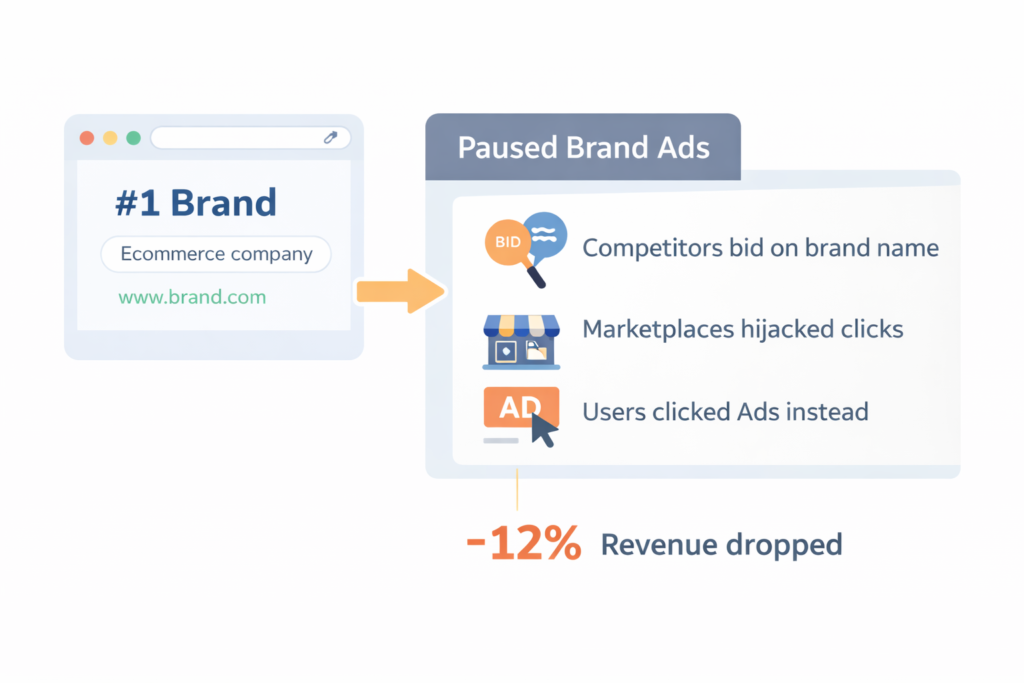 #1 Brand

Ecommerce company

www.brand.com

Paused Brand Ads

BID

Competitors bid on brand name

Marketplaces hijacked clicks

AD

Users clicked Ads instead

-12% Revenue dropped